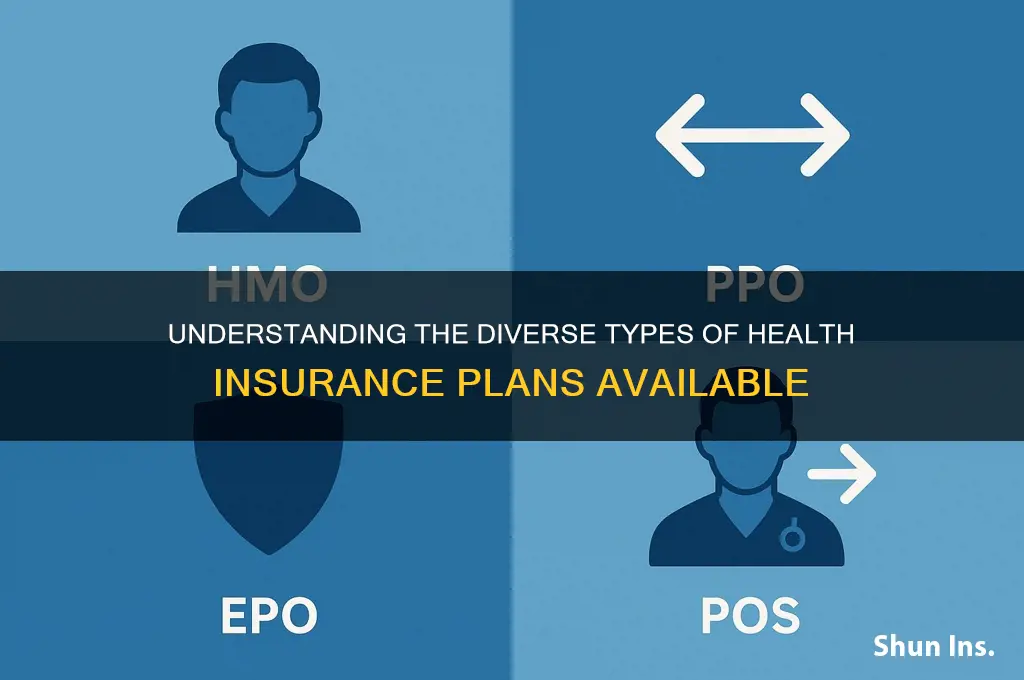 HMO

PPO

UNDERSTANDING THE DIVERSE TYPES OF HEALTH INSURANCE PLANS AVAILABLE

EPO

POS

Shun Ins.